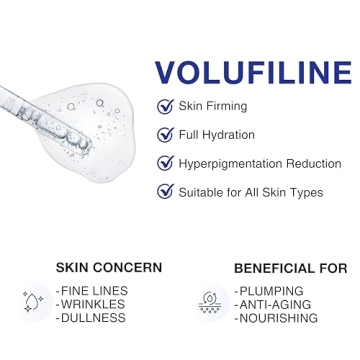 VOLUFILINE

Skin Firming

Full Hydration

Hyperpigmentation Reduction

Suitable for All Skin Types

SKIN CONCERN

-FINE LINES
-WRINKLES
-DULLNESS

BENEFICIAL FOR

-PLUMPING
-ANTI-AGING
-NOURISHING